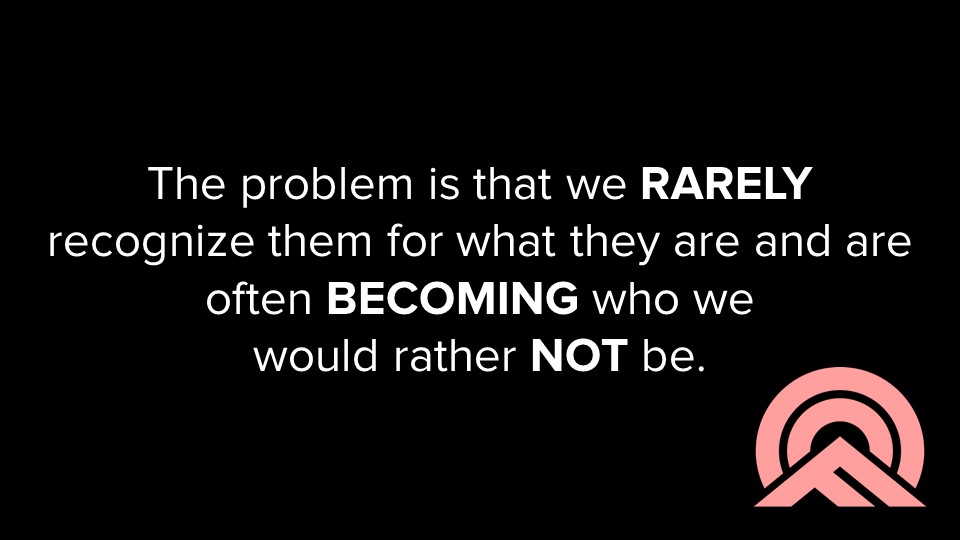 The problem is that we RARELY recognize them for what they are and are often BECOMING who we would rather NOT be.